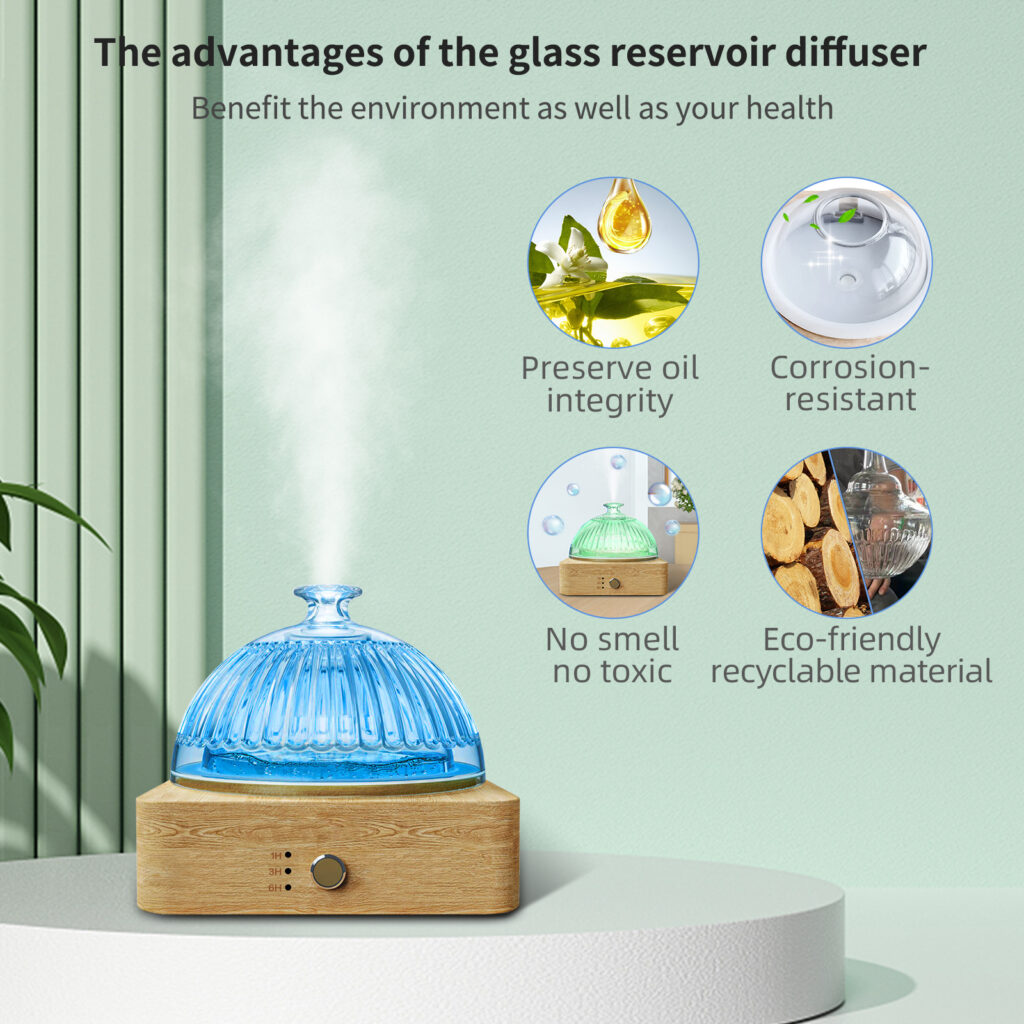 The advantages of the glass reservoir diffuser

Benefit the environment as well as your health

Preserve oil integrity

Corrosion-resistant

No smell no toxic

Eco-friendly recyclable material

1H
3H
6H